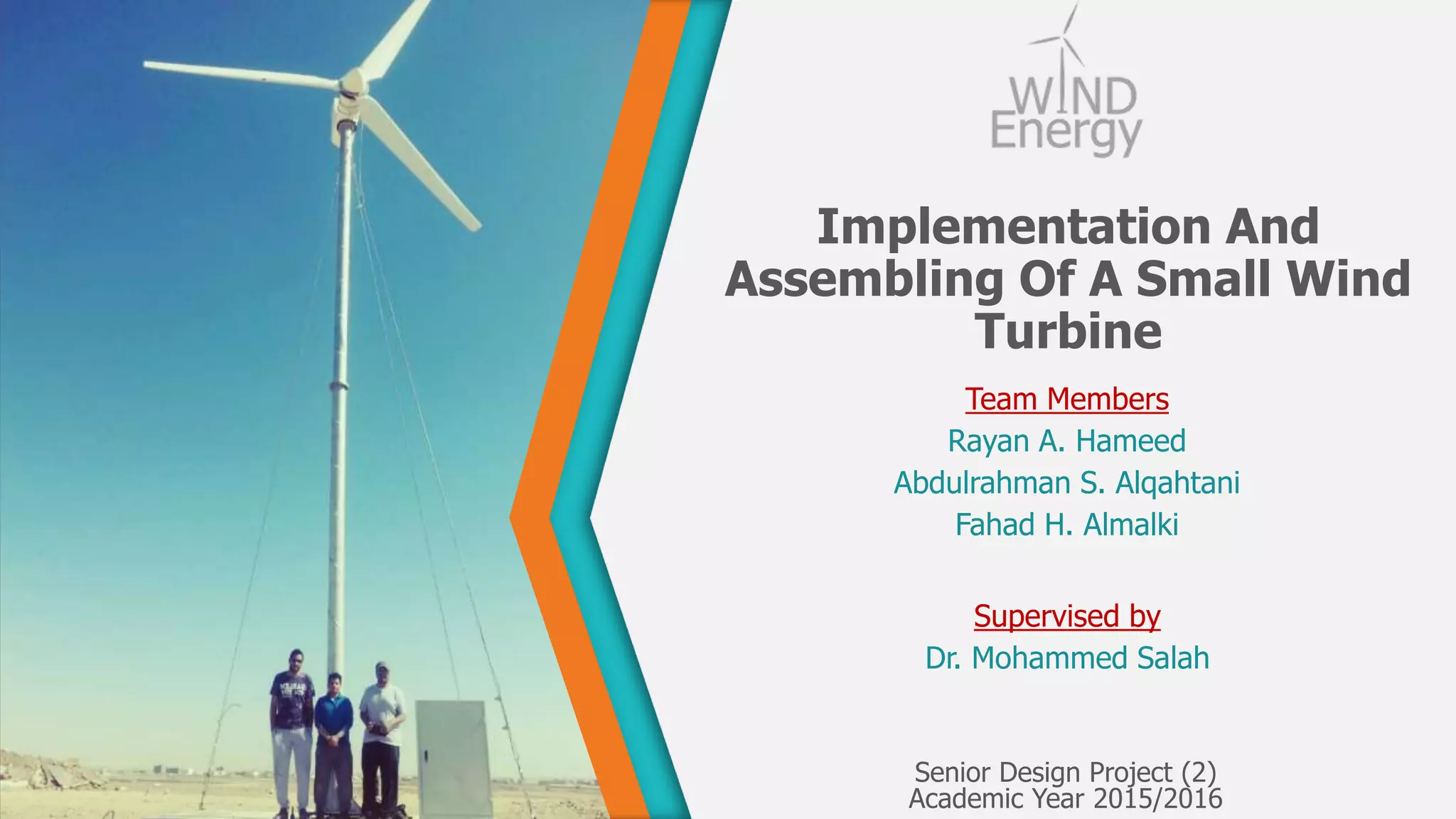 WIND Energy

Implementation And Assembling Of A Small Wind Turbine

Team Members
Rayan A. Hameed
Abdulrahman S. Alqahtani
Fahad H. Almalki

Supervised by
Dr. Mohammed Salah

Senior Design Project (2)
Academic Year 2015/2016